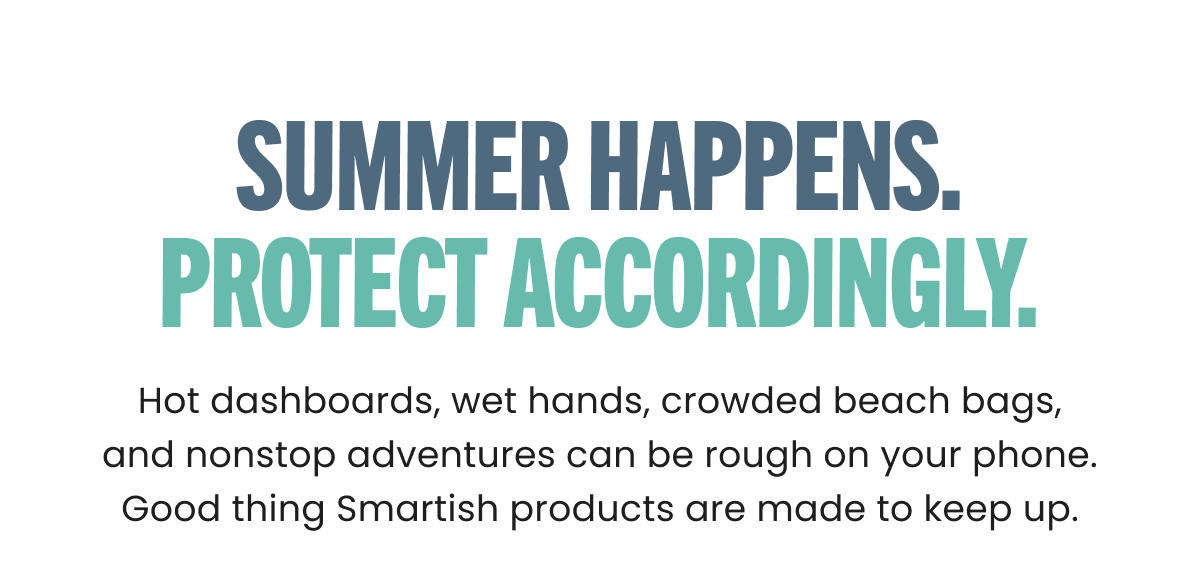 SUMMER HAPPENS.
PROTECT ACCORDINGLY.

Hot dashboards, wet hands, crowded beach bags, and nonstop adventures can be rough on your phone. Good thing Smartish products are made to keep up.